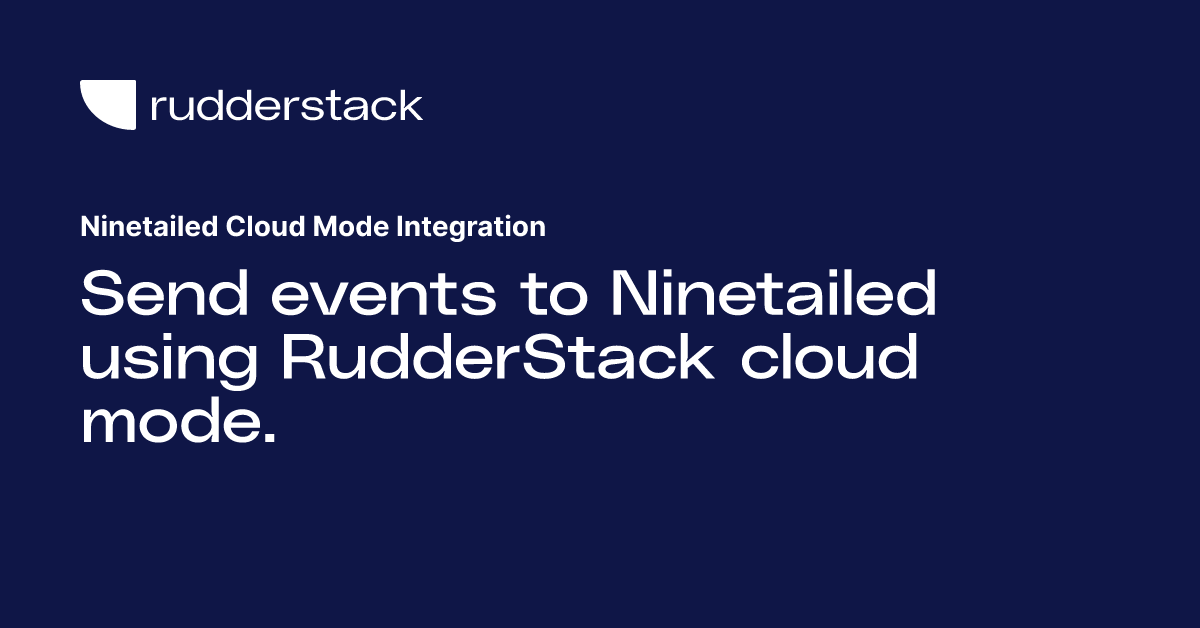 rudderstack

Ninetailed Cloud Mode Integration

Send events to Ninetailed using RudderStack cloud mode.